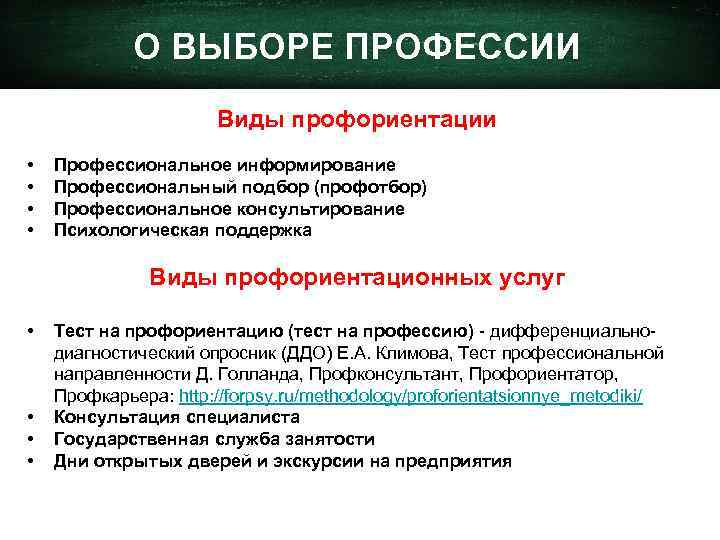 О ВЫБОРЕ ПРОФЕССИИ

Виды профориентации

• Профессиональное информирование
• Профессиональный подбор (профотбор)
• Профессиональное консультирование
• Психологическая поддержка

Виды профориентационных услуг

• Тест на профориентацию (тест на профессию) - дифференциально-диагностический опросник (ДДО) Е.А. Климова, Тест профессиональной направленности Д. Голланда, Профконсультант, Профориентатор, Профкарьера: http://forpsy.ru/methodology/proforientatsionnye_metodiki/
• Консультация специалиста
• Государственная служба занятости
• Дни открытых дверей и экскурсии на предприятия